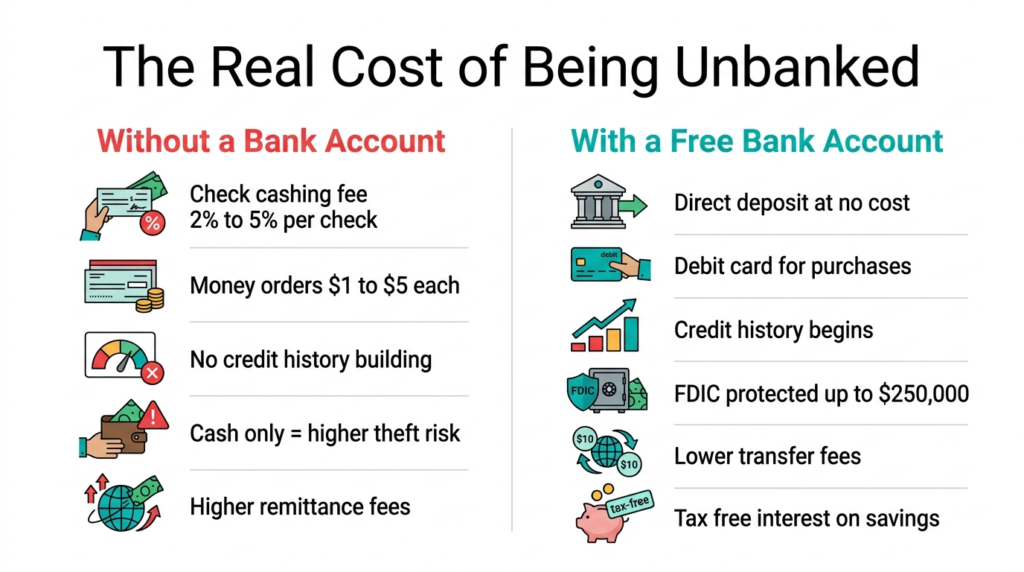 The Real Cost of Being Unbanked

Without a Bank Account

%

Check cashing fee
2% to 5% per check

Money orders \$1 to \$5 each

No credit history building

Cash only = higher theft risk

Higher remittance fees

With a Free Bank Account

Direct deposit at no cost

debit

Debit card for purchases

Credit history begins

FDIC

FDIC protected up to \$250,000

\$10

\$10

Lower transfer fees

tax-free

Tax free interest on savings